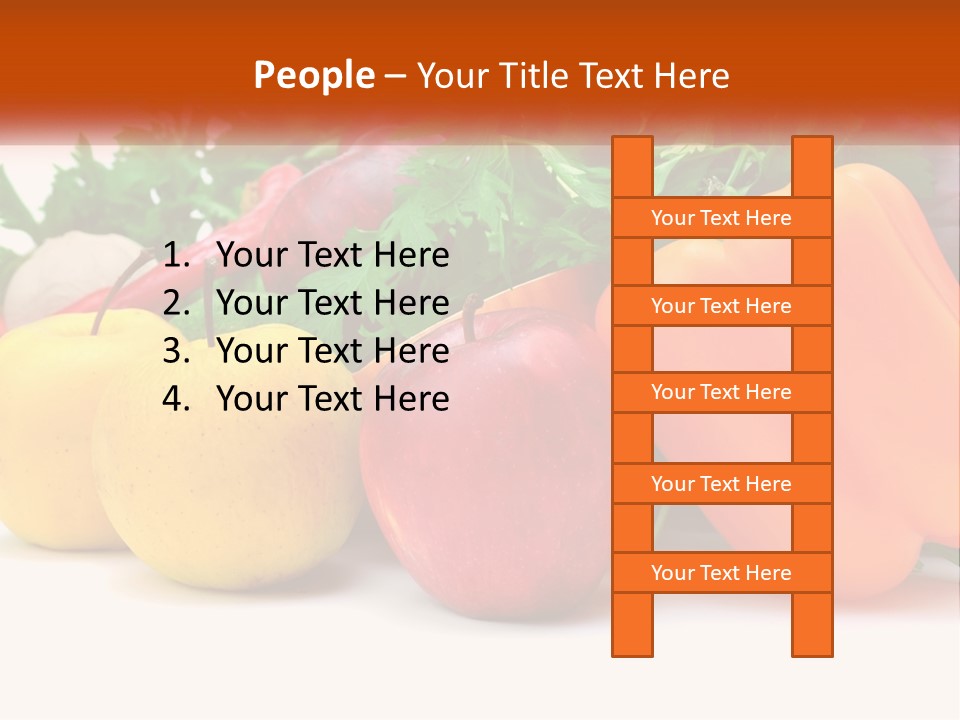 People – Your Title Text Here

1. Your Text Here
2. Your Text Here
3. Your Text Here
4. Your Text Here

Your Text Here

Your Text Here

Your Text Here

Your Text Here

Your Text Here